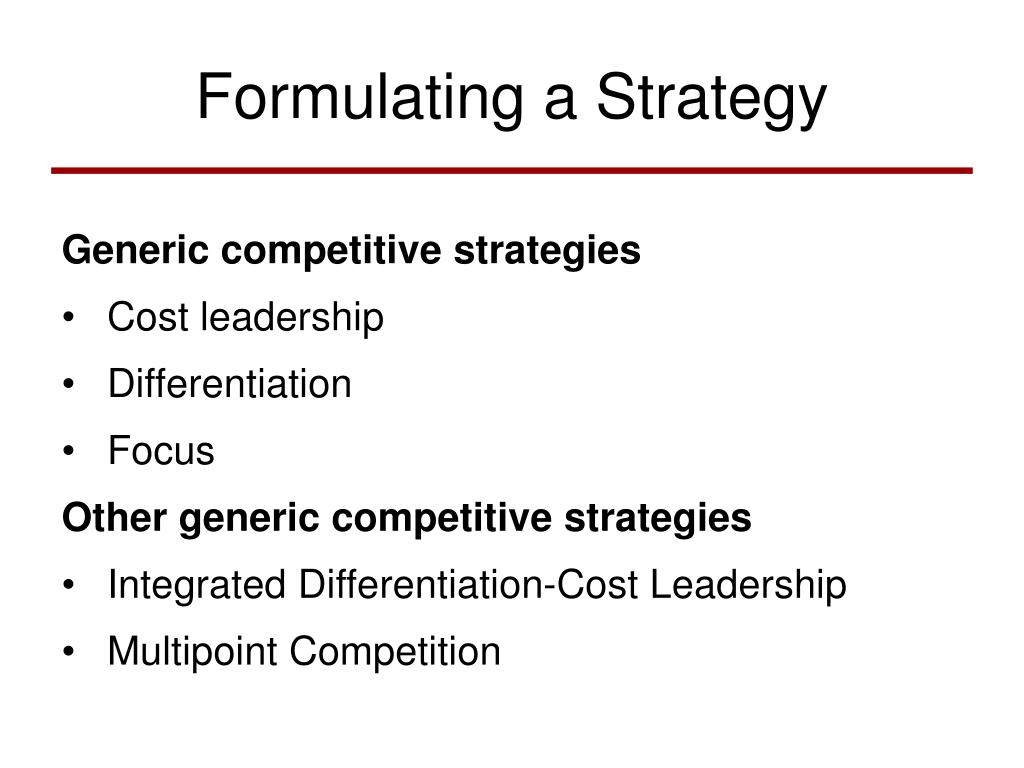 Formulating a Strategy

Generic competitive strategies

• Cost leadership
• Differentiation
• Focus

Other generic competitive strategies

• Integrated Differentiation-Cost Leadership
• Multipoint Competition